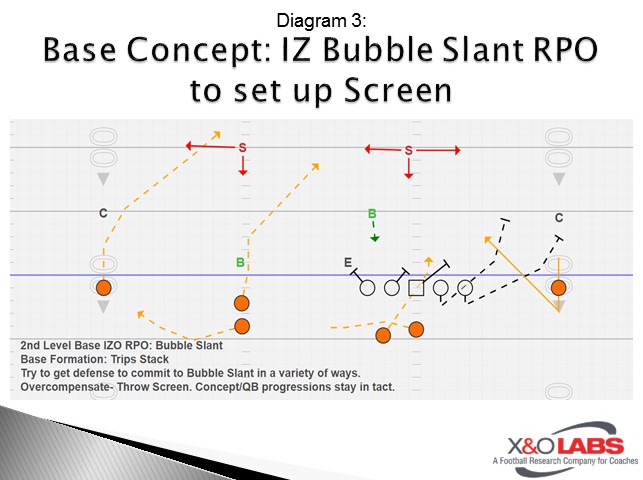 Diagram 3:

Base Concept: IZ Bubble Slant RPO to set up Screen

S

S

C

B

C

B

E

2nd Level Base IZO RPO: Bubble Slant
Base Formation: Trips Stack
Try to get defense to commit to Bubble Slant in a variety of ways.
Overcompensate- Throw Screen. Concept/QB progressions stay in tact.

X&O LABS
A Football Research Company for Coaches